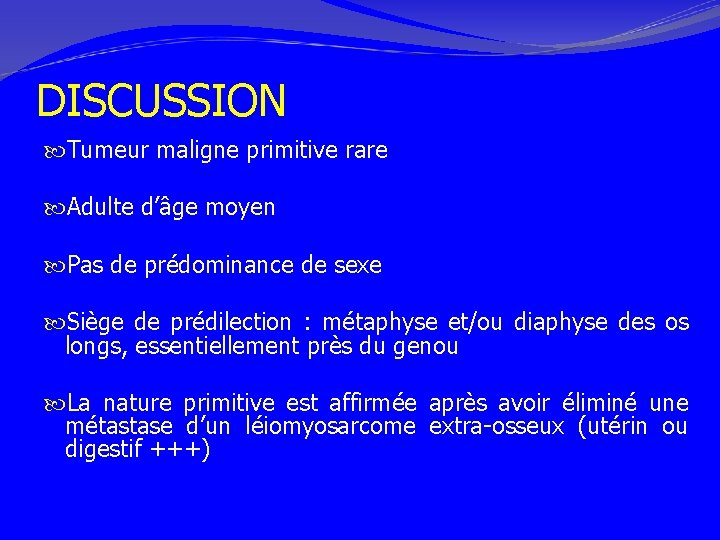 DISCUSSION

Tumeur maligne primitive rare

Adulte d’âge moyen

Pas de prédominance de sexe

Siège de prédilection : métaphyse et/ou diaphyse des os longs, essentiellement près du genou

La nature primitive est affirmée après avoir éliminé une métastase d’un léiomyosarcome extra-osseux (utérin ou digestif +++)